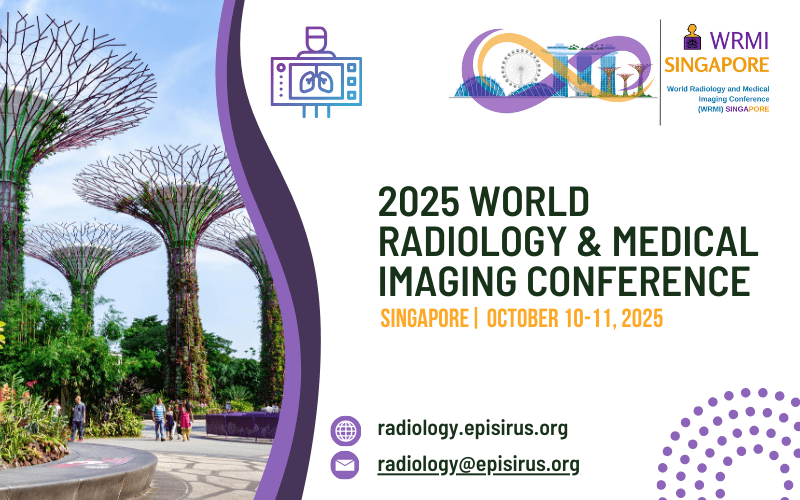 WRMI
SINGAPORE
World Radiology and Medical Imaging Conference (WRMI) SINGAPORE

2025 WORLD RADIOLOGY & MEDICAL IMAGING CONFERENCE

SINGAPORE | OCTOBER 10-11, 2025

radiology.episirus.org

radiology@episirus.org